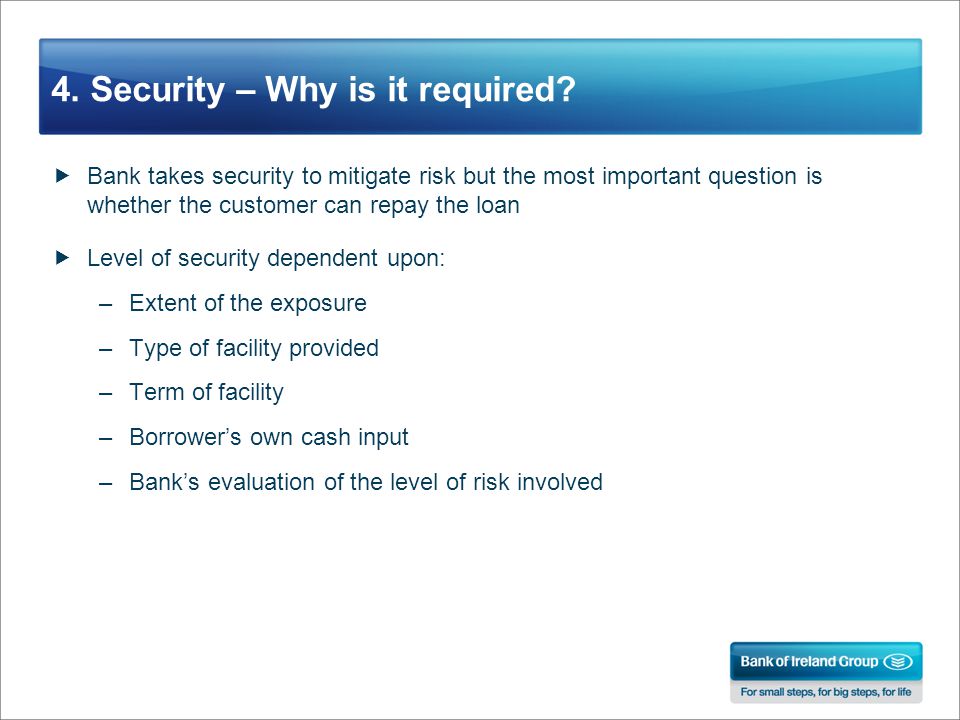 4. Security – Why is it required?

▶ Bank takes security to mitigate risk but the most important question is whether the customer can repay the loan

▶ Level of security dependent upon:

– Extent of the exposure

– Type of facility provided

– Term of facility

– Borrower's own cash input

– Bank's evaluation of the level of risk involved

Bank of Ireland Group

For small steps, for big steps, for life